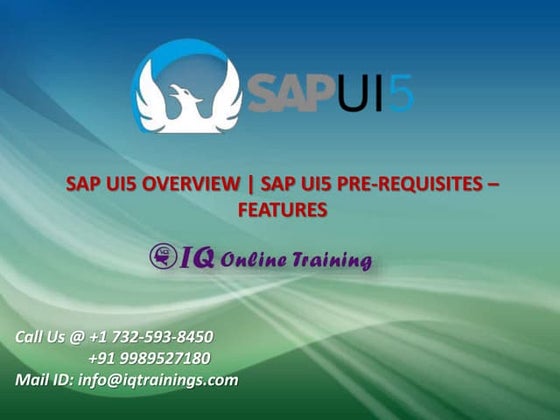 SAPUI5

SAP UI5 OVERVIEW | SAP UI5 PRE-REQUISITES – FEATURES

IQ Online Training

Call Us @ +1 732-593-8450
+91 9989527180
Mail ID: info@iqtrainings.com